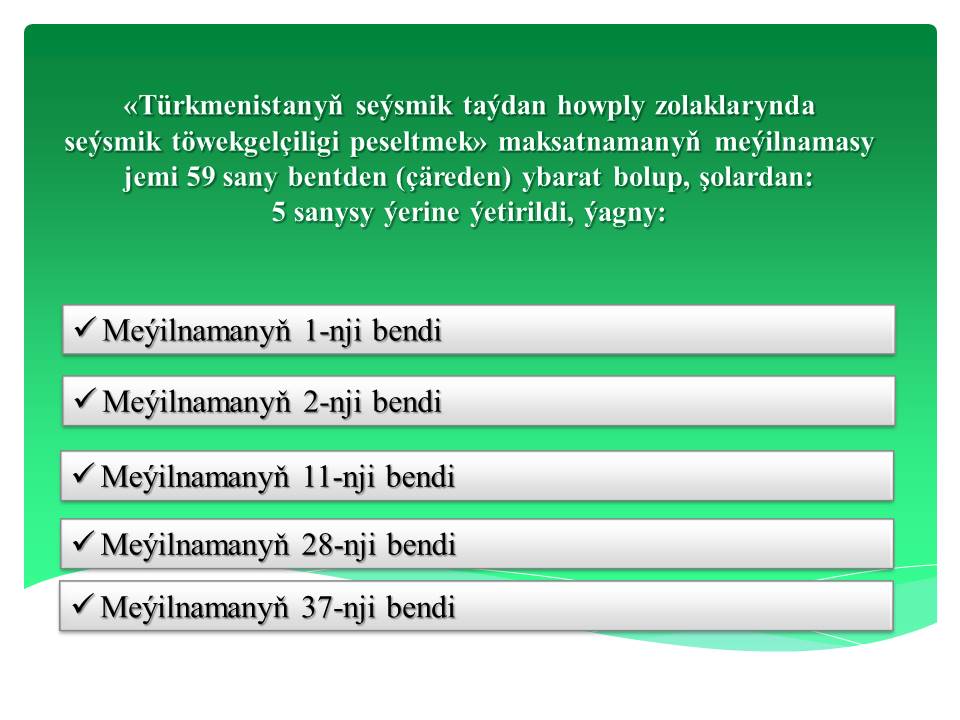 «Türkmenistanyň seýsmik taýdan howply zolaklarynda seýsmik töwekgelçiligi peseltmek» maksatnamanyň meýilnamasy jemi 59 sany bentden (çäreden) ybarat bolup, şolardan: 5 sanysy ýerine ýetirildi, ýagny:

✓ Meýilnamanyň 1-nji bendi

✓ Meýilnamanyň 2-nji bendi

✓ Meýilnamanyň 11-nji bendi

✓ Meýilnamanyň 28-nji bendi

✓ Meýilnamanyň 37-nji bendi